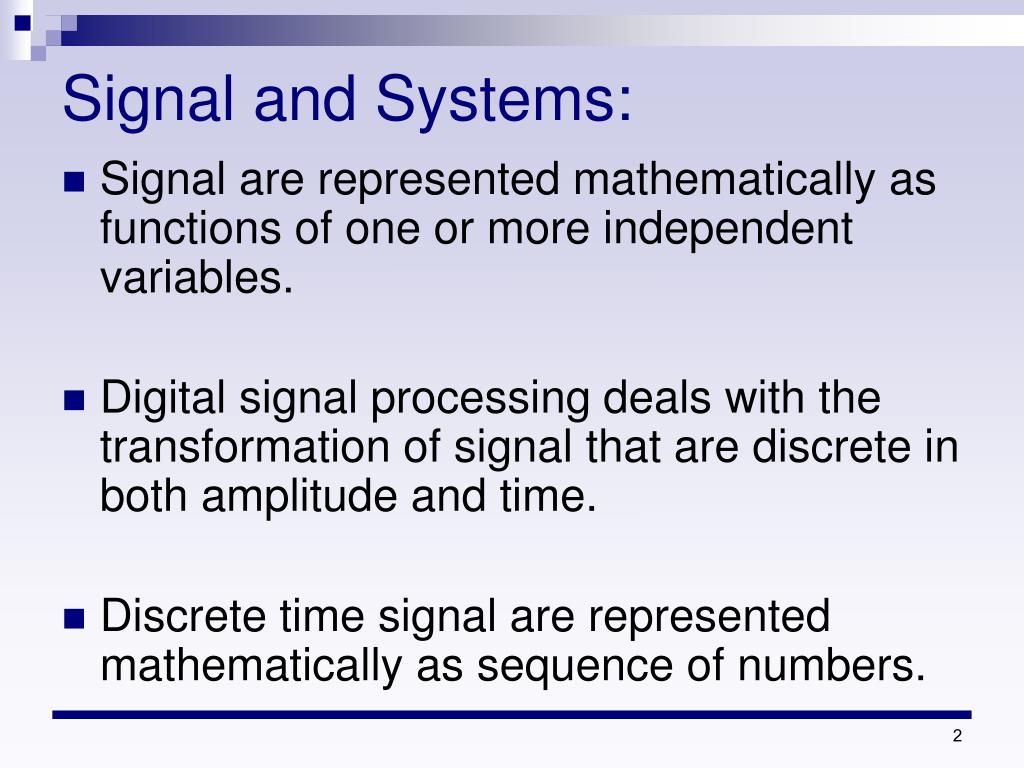 Signal and Systems:

Signal are represented mathematically as functions of one or more independent variables.

Digital signal processing deals with the transformation of signal that are discrete in both amplitude and time.

Discrete time signal are represented mathematically as sequence of numbers.

2